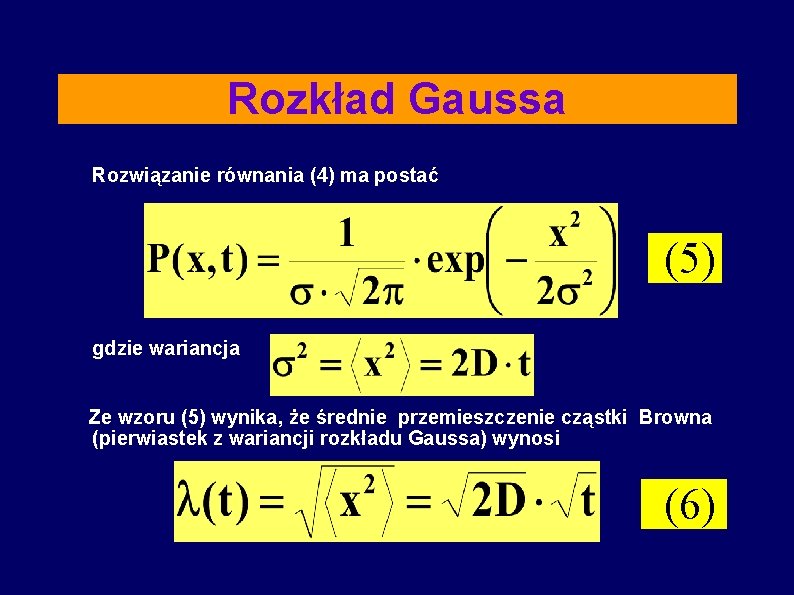 Rozkład Gaussa

Rozwiązanie równania (4) ma postać

$P(x,t) = \frac{1}{\sigma \cdot \sqrt{2\pi}} \cdot \exp\left(-\frac{x^2}{2\sigma^2}\right)$ (5)

gdzie wariancja $\sigma^2 = \langle x^2 \rangle = 2D \cdot t$

Ze wzoru (5) wynika, że średnie przemieszczenie cząstki Browna (pierwiastek z wariancji rozkładu Gaussa) wynosi

$\lambda(t) = \sqrt{\langle x^2 \rangle} = \sqrt{2D} \cdot \sqrt{t}$ (6)